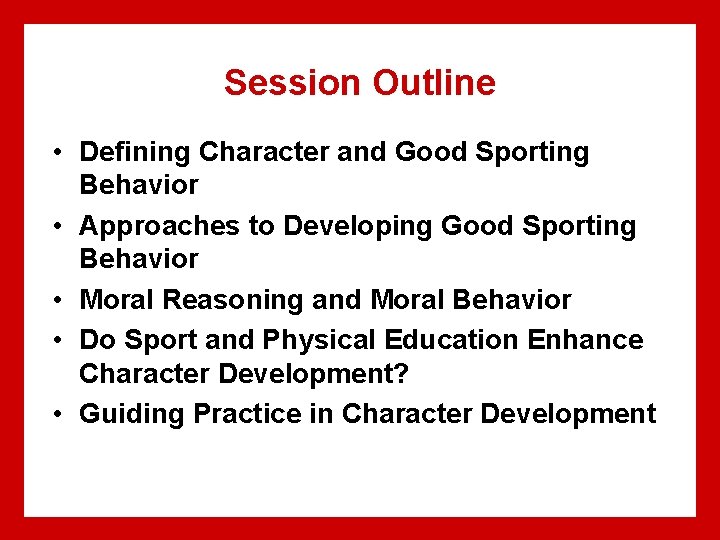 Session Outline

• Defining Character and Good Sporting Behavior
• Approaches to Developing Good Sporting Behavior
• Moral Reasoning and Moral Behavior
• Do Sport and Physical Education Enhance Character Development?
• Guiding Practice in Character Development